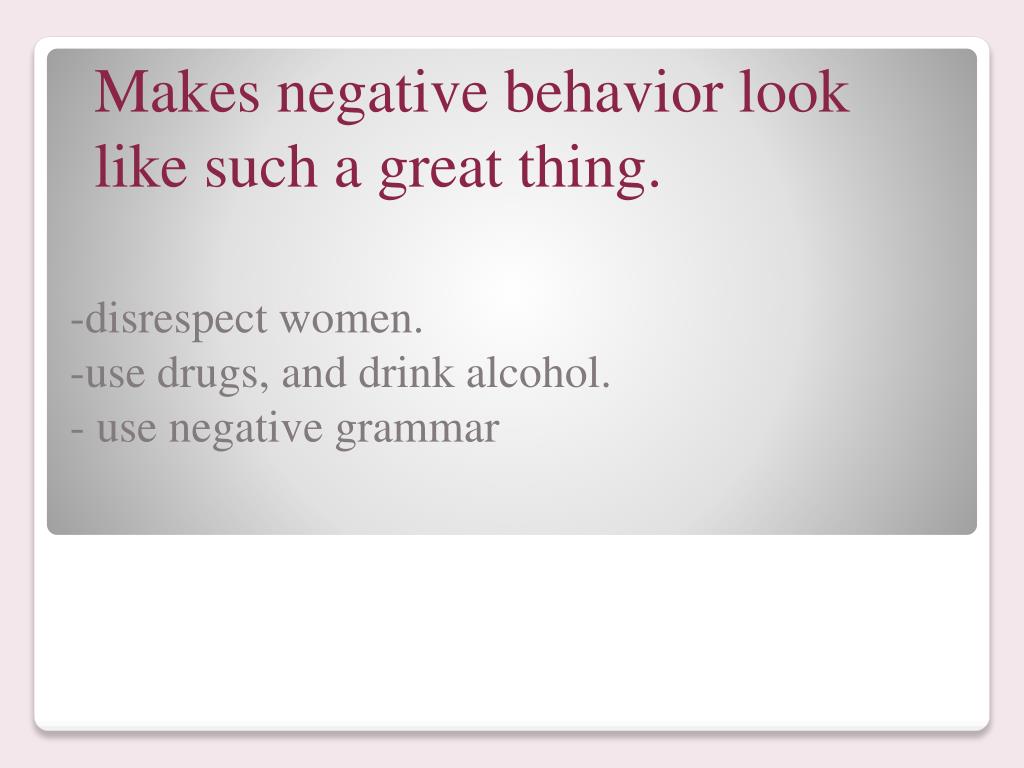 Makes negative behavior look like such a great thing.

-disrespect women.
-use drugs, and drink alcohol.
- use negative grammar